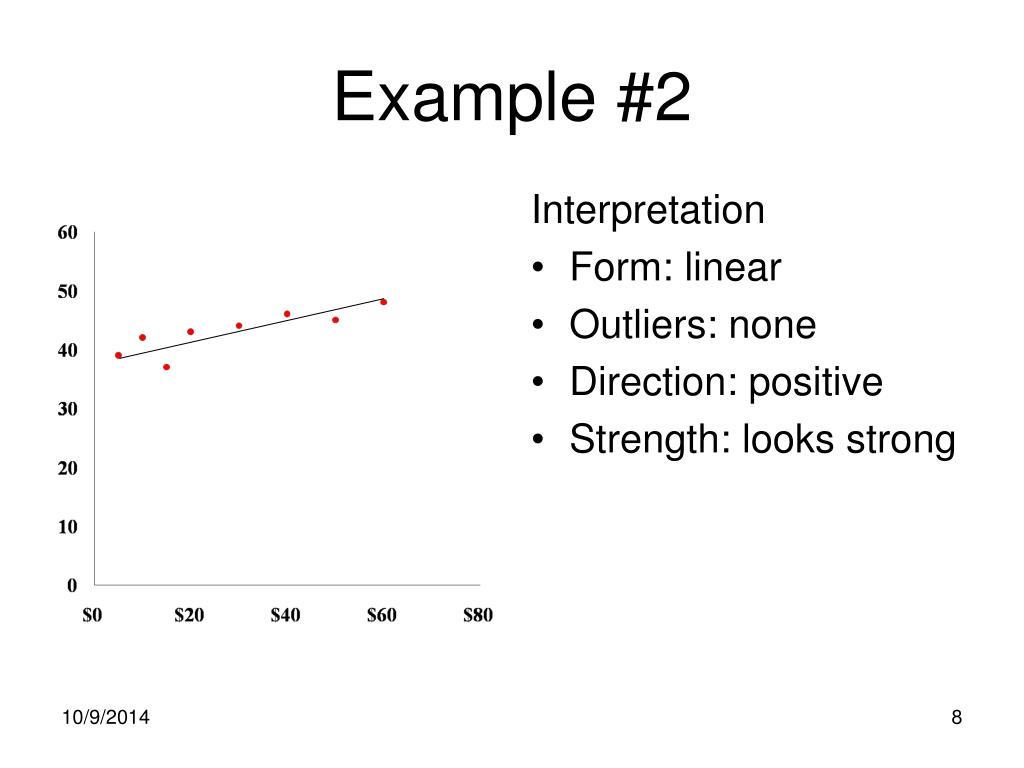 Example #2

60
50
40
30
20
10
0
\$0
\$20
\$40
\$60
\$80

Interpretation
• Form: linear
• Outliers: none
• Direction: positive
• Strength: looks strong

10/9/2014

8